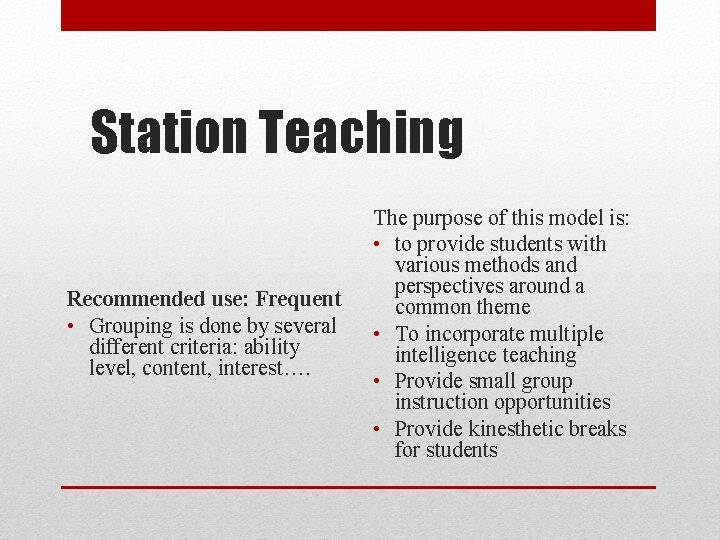 Station Teaching

Recommended use: Frequent
• Grouping is done by several different criteria: ability level, content, interest….

The purpose of this model is:
• to provide students with various methods and perspectives around a common theme
• To incorporate multiple intelligence teaching
• Provide small group instruction opportunities
• Provide kinesthetic breaks for students